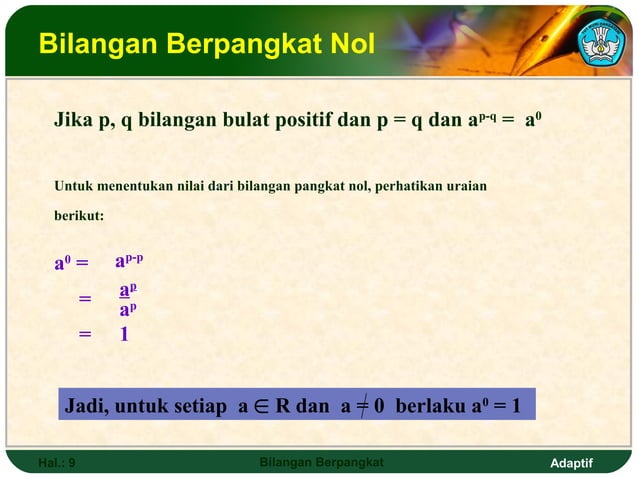 Bilangan Berpangkat Nol

Jika p, q bilangan bulat positif dan p = q dan $a^{p-q} = a^0$

Untuk menentukan nilai dari bilangan pangkat nol, perhatikan uraian berikut:

$a^0 = a^{p-p}$

$= \frac{a^p}{a^p}$

$= 1$

Jadi, untuk setiap $a \in R$ dan $a \neq 0$ berlaku $a^0 = 1$

Hal.: 9

Bilangan Berpangkat

Adaptif